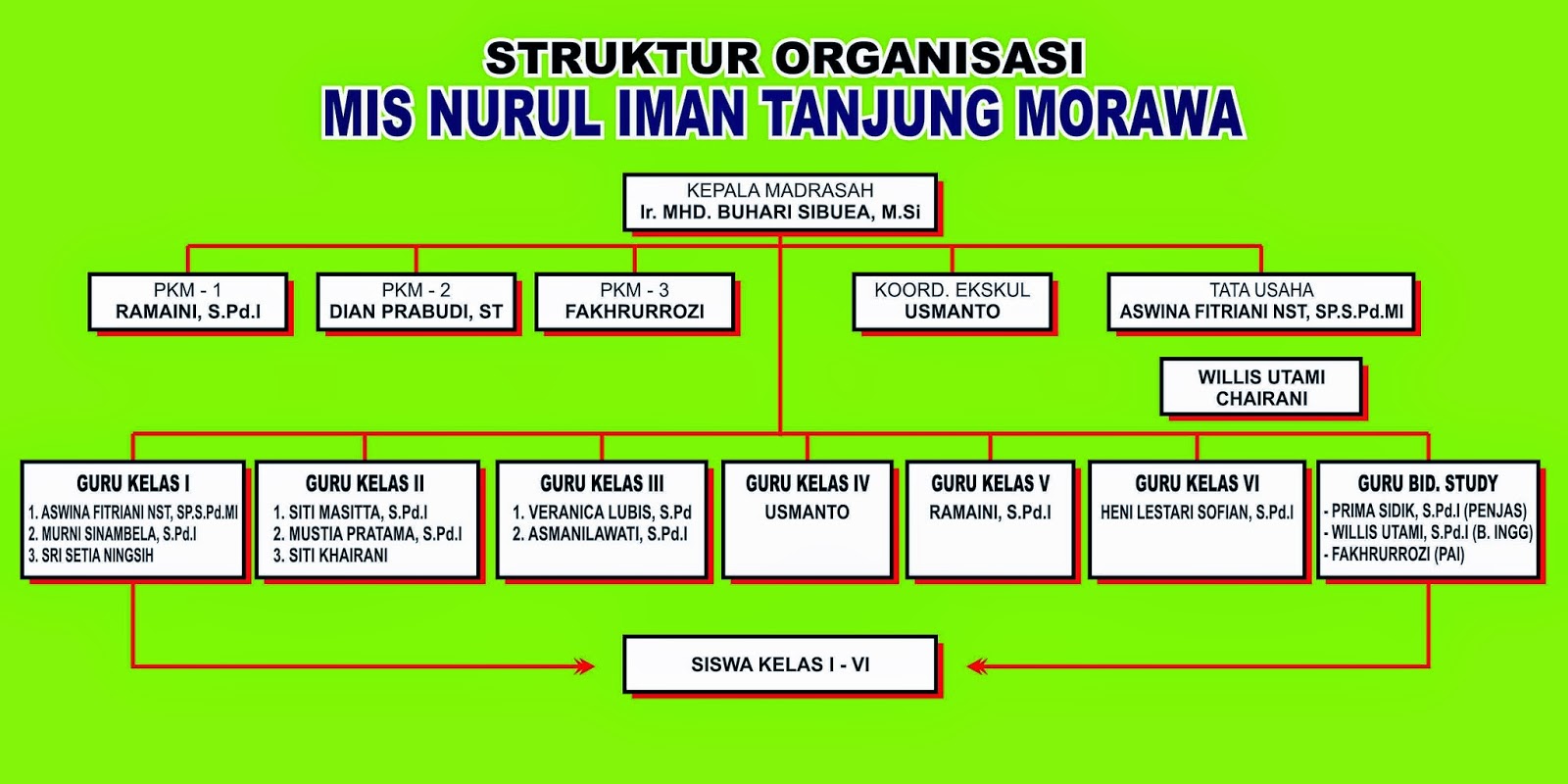 STRUKTUR ORGANISASI
MIS NURUL IMAN TANJUNG MORAWA

KEPALA MADRASAH
Ir. MHD. BUHARI SIBUEA, M.Si

PKM - 1
RAMAINI, S.Pd.I

PKM - 2
DIAN PRABUDI, ST

PKM - 3
FAKHRURROZI

KOORD. EKSKUL
USMANTO

TATA USAHA
ASWINA FITRIANI NST, SP.S.Pd.MI

WILLIS UTAMI
CHAIRANI

GURU KELAS I
1. ASWINA FITRIANI NST, SP.S.Pd.MI
2. MURNI SINAMBELA, S.Pd.I
3. SRI SETIA NINGSIH

GURU KELAS II
1. SITI MASITTA, S.Pd.I
2. MUSTIA PRATAMA, S.Pd.I
3. SITI KHAIRANI

GURU KELAS III
1. VERANICA LUBIS, S.Pd
2. ASMANILAWATI, S.Pd.I

GURU KELAS IV
USMANTO

GURU KELAS V
RAMAINI, S.Pd.I

GURU KELAS VI
HENI LESTARI SOFIAN, S.Pd.I

GURU BID. STUDY
- PRIMA SIDIK, S.Pd.I (PENJAS)
- WILLIS UTAMI, S.Pd.I (B. INGG)
- FAKHRURROZI (PAI)

SISWA KELAS I - VI